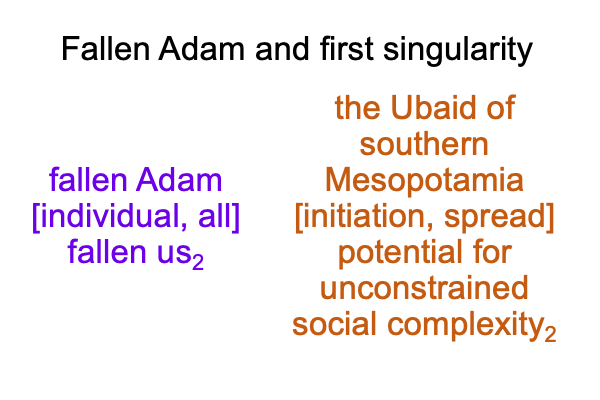 Fallen Adam and first singularity

fallen Adam [individual, all] fallen us$_2$

the Ubaid of southern Mesopotamia [initiation, spread] potential for unconstrained social complexity$_2$